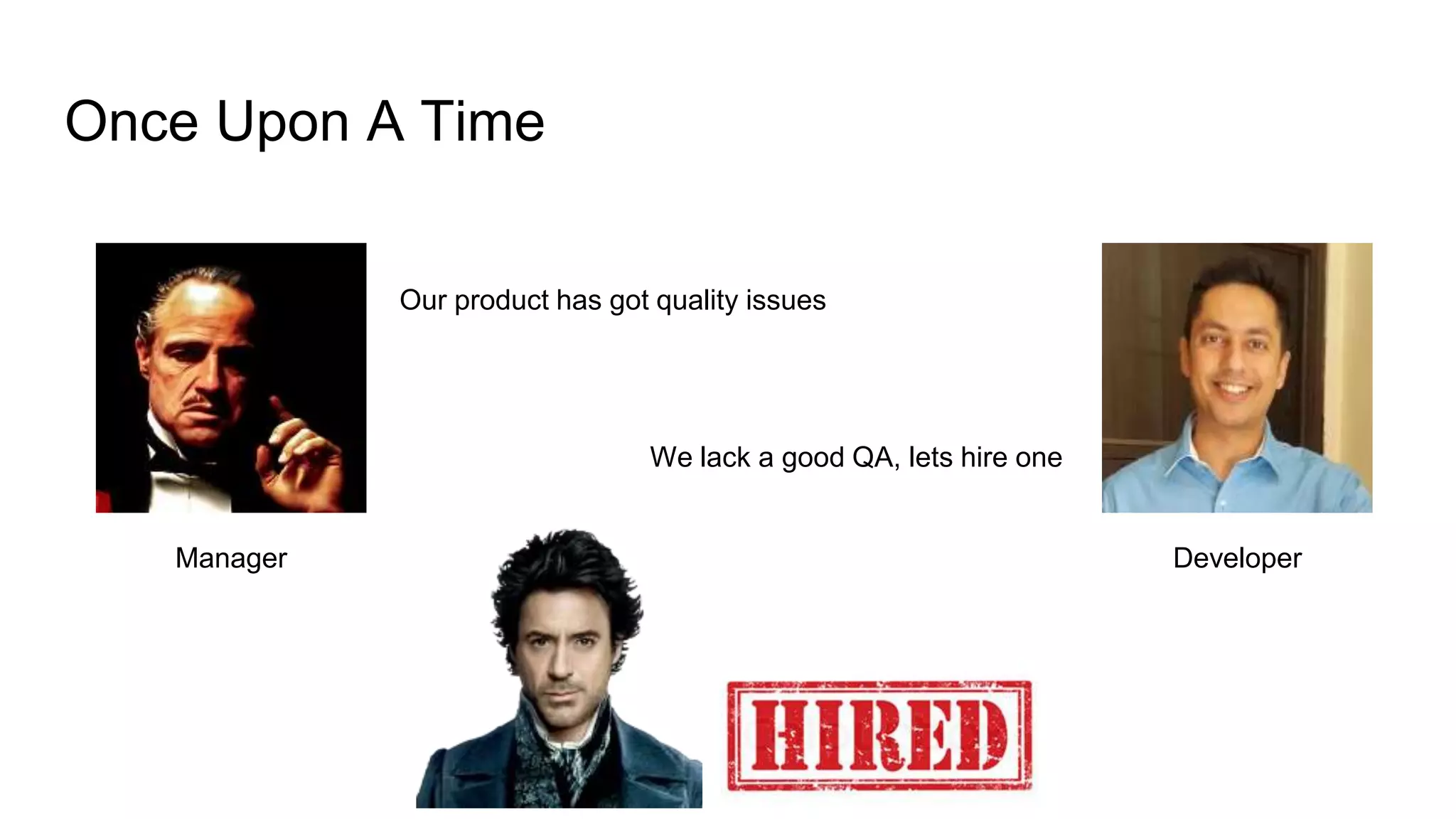 Once Upon A Time

Our product has got quality issues

We lack a good QA, lets hire one

Manager

Developer

HIRED